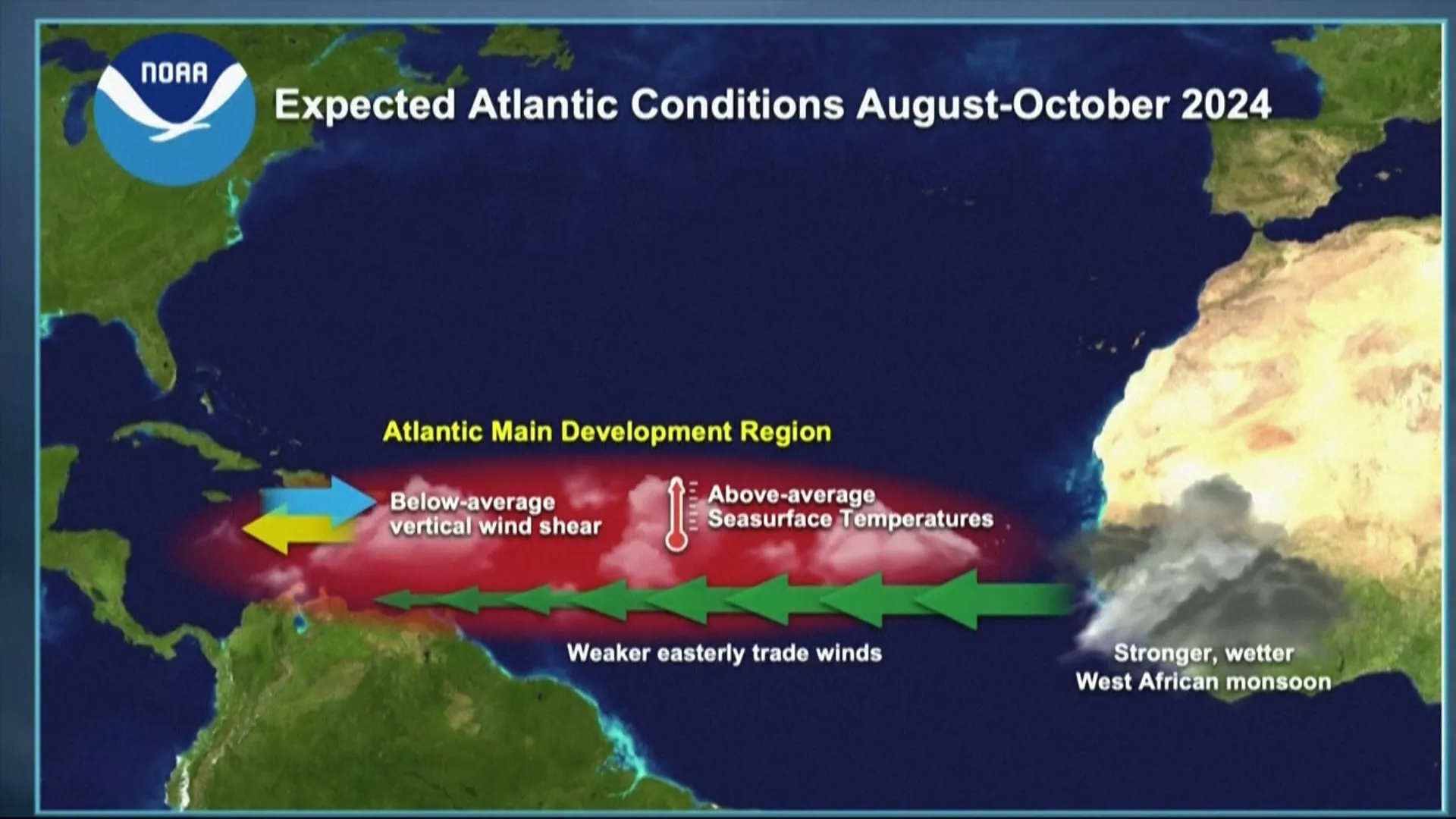 NOAA

Expected Atlantic Conditions August-October 2024

Atlantic Main Development Region

Below-average vertical wind shear

Above-average Seasurface Temperatures

Weaker easterly trade winds

Stronger, wetter West African monsoon